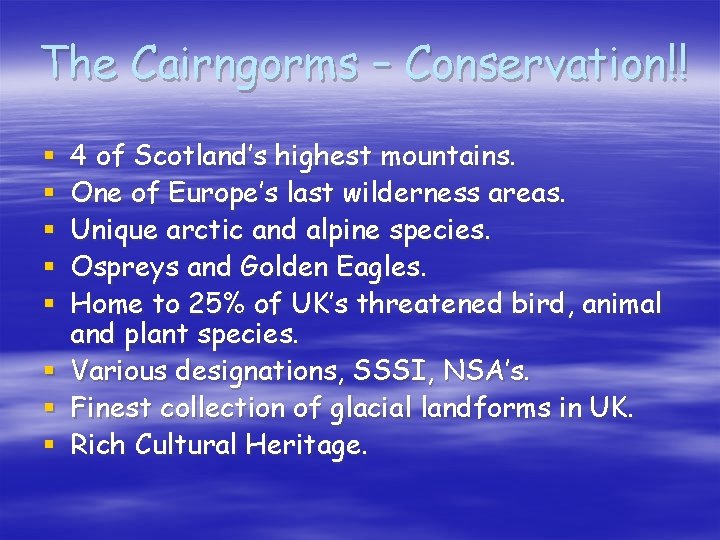 The Cairngorms – Conservation!!

- 4 of Scotland's highest mountains.
- One of Europe's last wilderness areas.
- Unique arctic and alpine species.
- Ospreys and Golden Eagles.
- Home to 25% of UK's threatened bird, animal and plant species.
- Various designations, SSSI, NSA's.
- Finest collection of glacial landforms in UK.
- Rich Cultural Heritage.